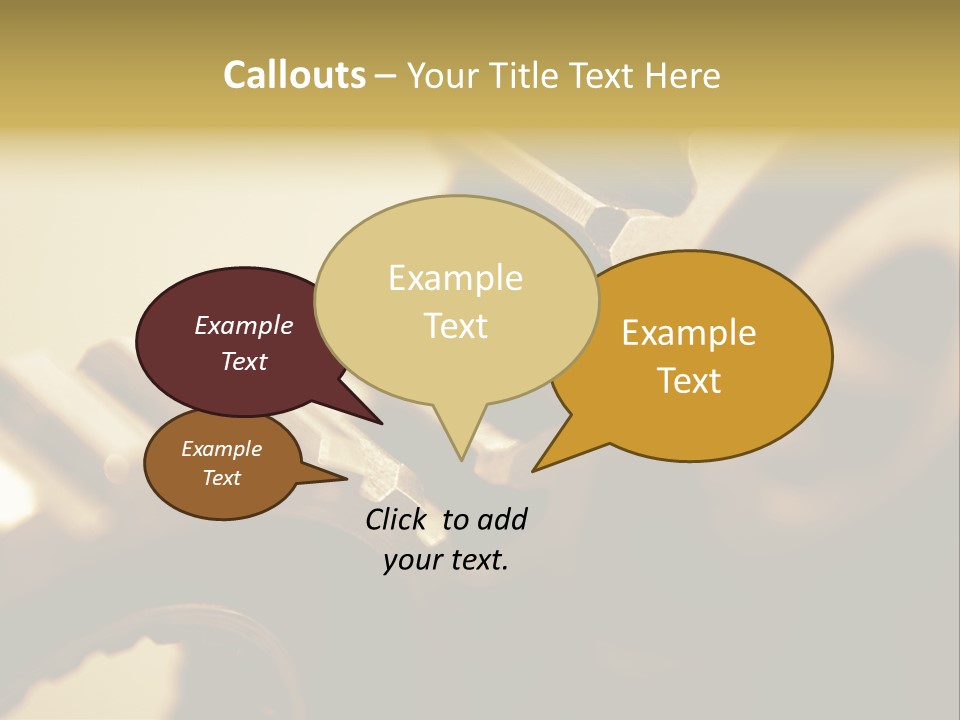 Callouts – Your Title Text Here

Example Text

Example Text

Example Text

Example Text

Click to add your text.